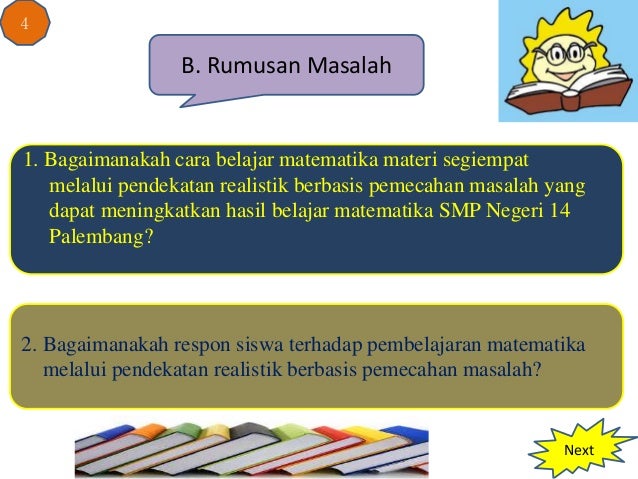 4

B. Rumusan Masalah

1. Bagaimanakah cara belajar matematika materi segiempat melalui pendekatan realistik berbasis pemecahan masalah yang dapat meningkatkan hasil belajar matematika SMP Negeri 14 Palembang?

2. Bagaimanakah respon siswa terhadap pembelajaran matematika melalui pendekatan realistik berbasis pemecahan masalah?

Next